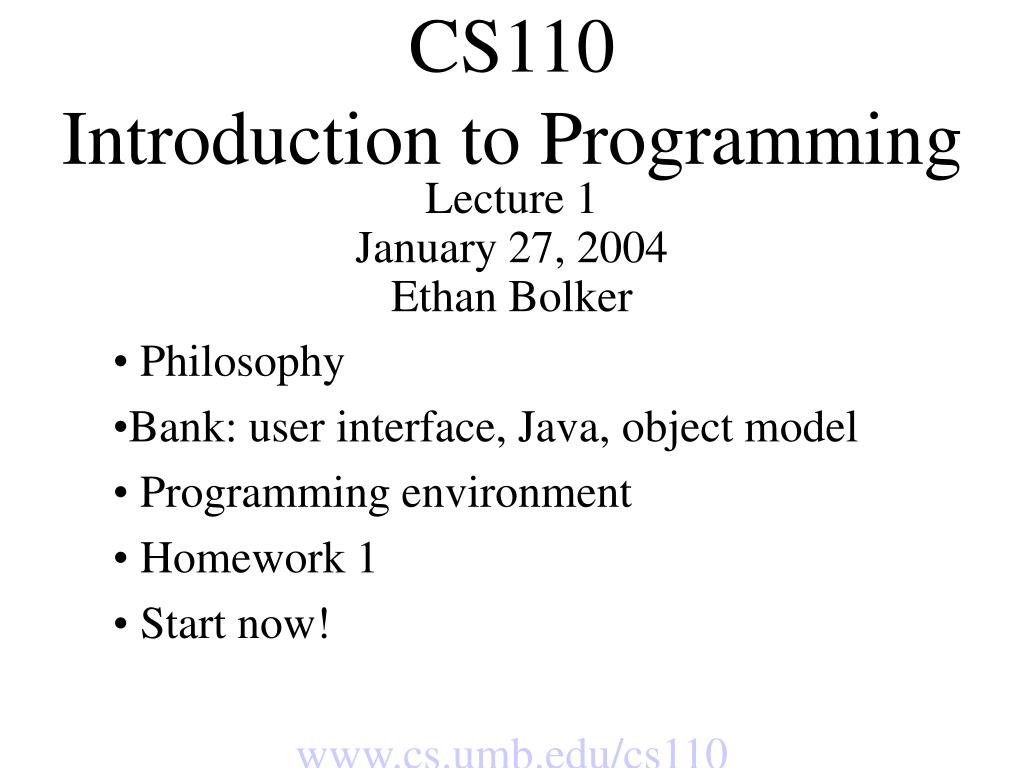 CS110
Introduction to Programming

Lecture 1
January 27, 2004
Ethan Bolker

• Philosophy

•Bank: user interface, Java, object model

• Programming environment

• Homework 1

• Start now!

www.cs.umb.edu/cs110